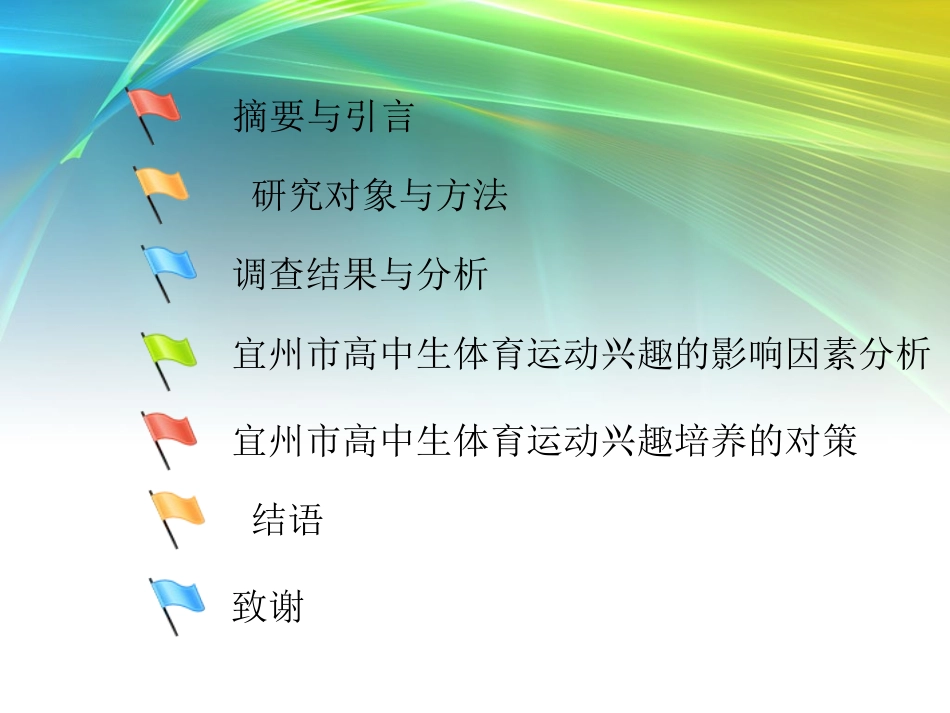 摘要与引言

研究对象与方法

调查结果与分析

宜州市高中生体育运动兴趣的影响因素分析

宜州市高中生体育运动兴趣培养的对策

结语

致谢